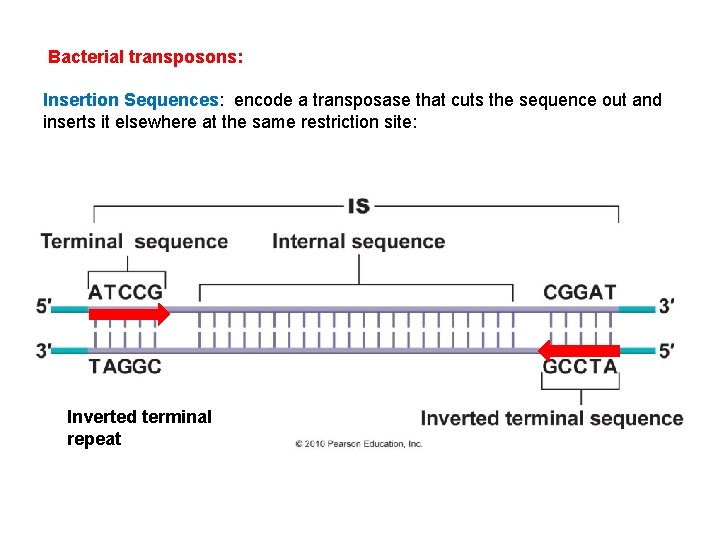 Bacterial transposons:

Insertion Sequences: encode a transposase that cuts the sequence out and inserts it elsewhere at the same restriction site:

IS

Terminal sequence

Internal sequence

ATCCG

CGGAT

5′

3′

3′

5′

TAGGC

GCCTA

Inverted terminal repeat

Inverted terminal sequence

© 2010 Pearson Education, Inc.